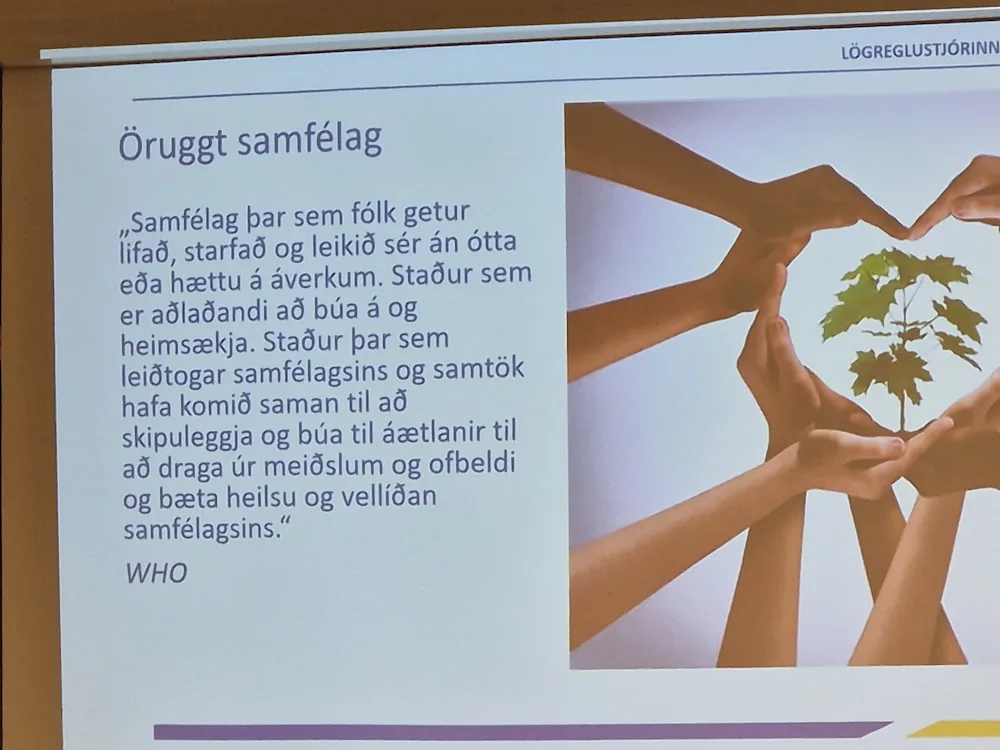 LÖGREGLUSTJÓRINN

Öruggt samfélag

„Samfélag þar sem fólk getur lifað, starfað og leikið sér án ótta eða hættu á áverkum. Staður sem er aðlaðandi að búa á og heimsækja. Staður þar sem leiðtogar samfélagsins og samtök hafa komið saman til að skipuleggja og búa til áætlanir til að draga úr meiðslum og ofbeldi og bæta heilsu og vellíðan samfélagsins.“

WHO